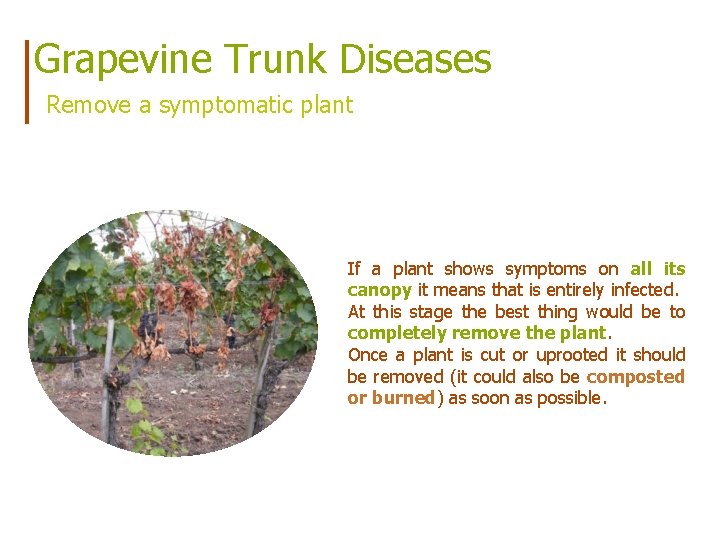 Grapevine Trunk Diseases

Remove a symptomatic plant

If a plant shows symptoms on all its canopy it means that is entirely infected. At this stage the best thing would be to completely remove the plant.
Once a plant is cut or uprooted it should be removed (it could also be composted or burned) as soon as possible.